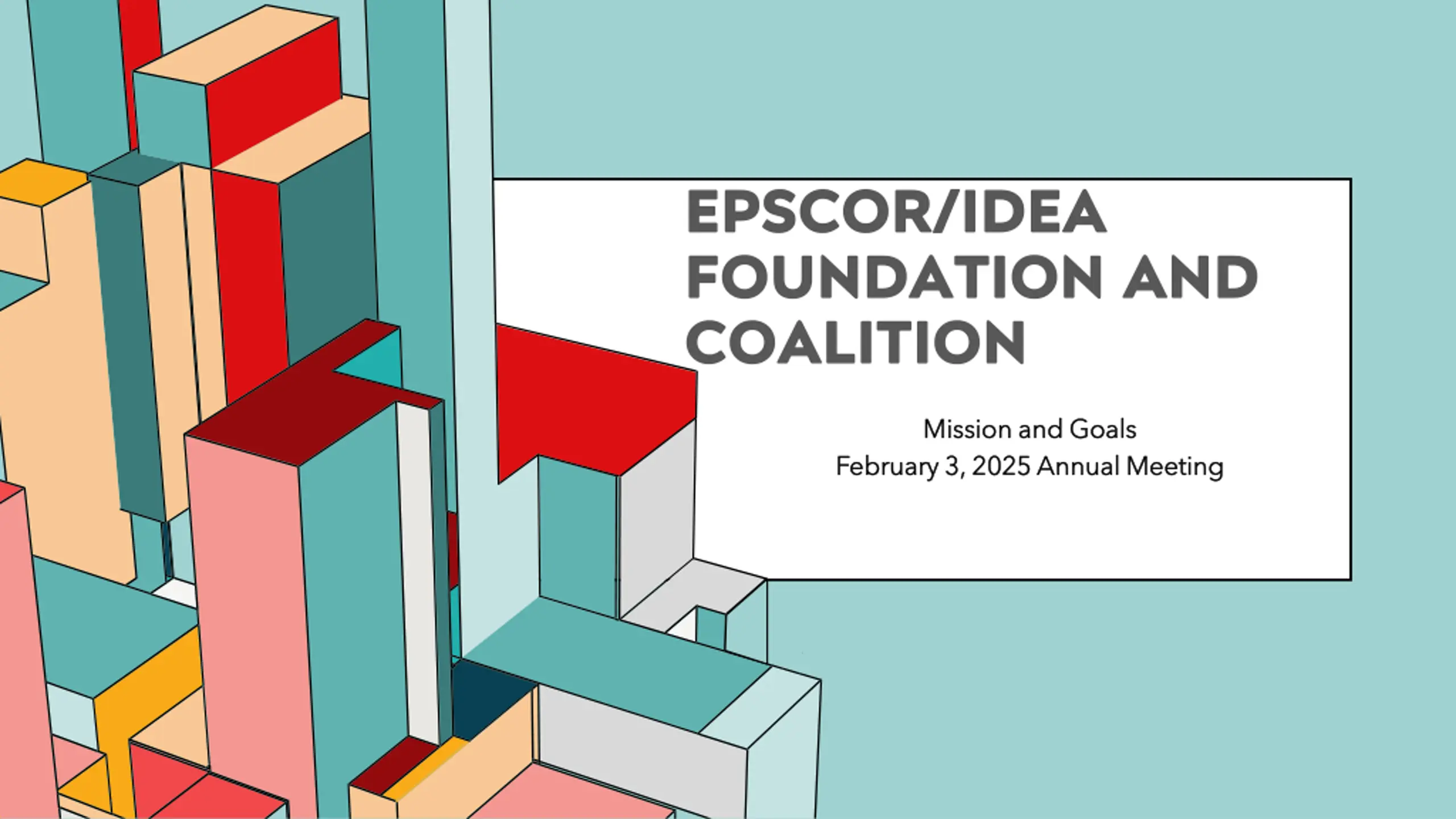 EPSCOR/IDEA FOUNDATION AND COALITION

Mission and Goals
February 3, 2025 Annual Meeting